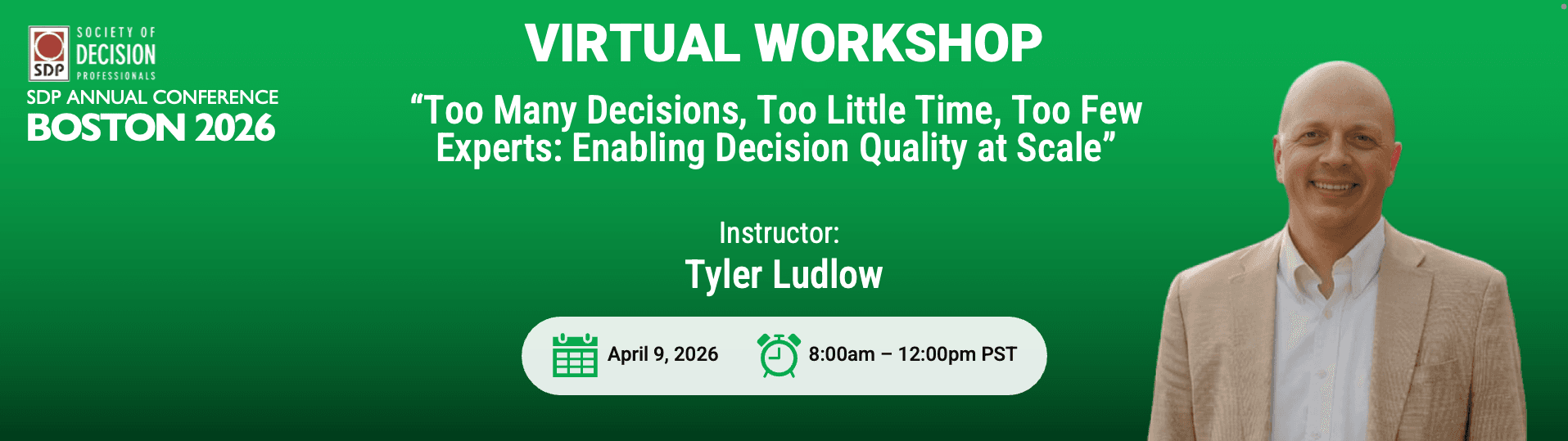 SDP
SOCIETY OF
DECISION
PROFESSIONALS
SDP ANNUAL CONFERENCE
BOSTON 2026

VIRTUAL WORKSHOP

“Too Many Decisions, Too Little Time, Too Few Experts: Enabling Decision Quality at Scale”

Instructor:
Tyler Ludlow

April 9, 2026
8:00am – 12:00pm PST